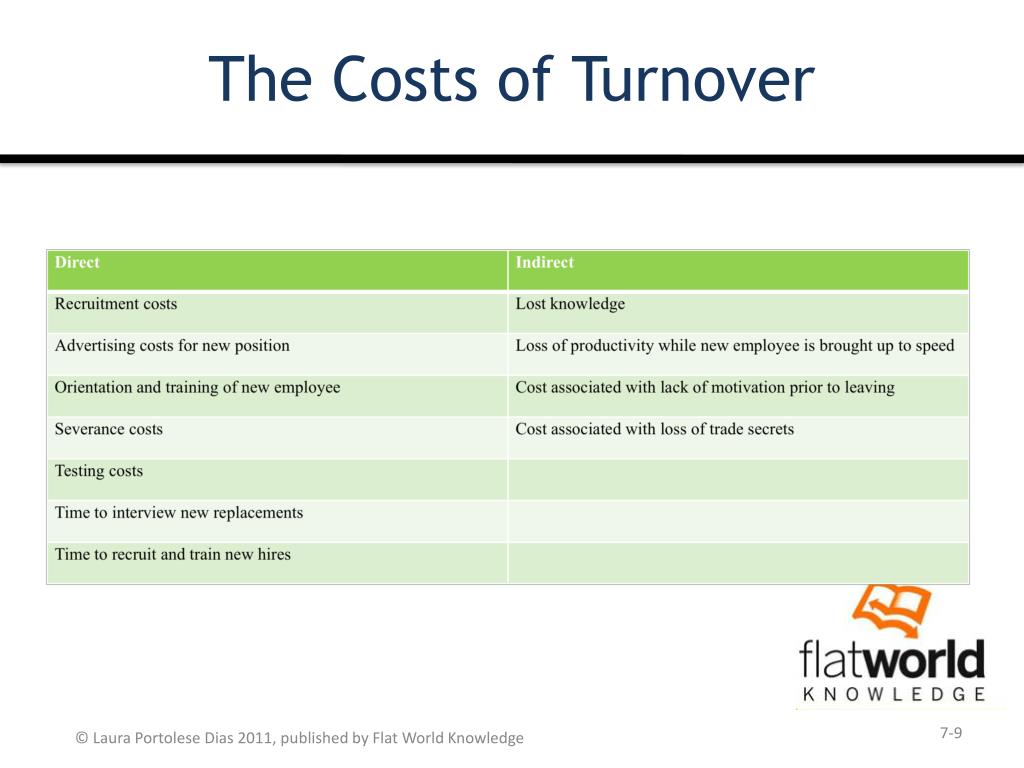 The Costs of Turnover

| Direct | Indirect |
|---|---|
| Recruitment costs | Lost knowledge |
| Advertising costs for new position | Loss of productivity while new employee is brought up to speed |
| Orientation and training of new employee | Cost associated with lack of motivation prior to leaving |
| Severance costs | Cost associated with loss of trade secrets |
| Testing costs | |
| Time to interview new replacements | |
| Time to recruit and train new hires | |

flatworld KNOWLEDGE

© Laura Portolese Dias 2011, published by Flat World Knowledge

7-9